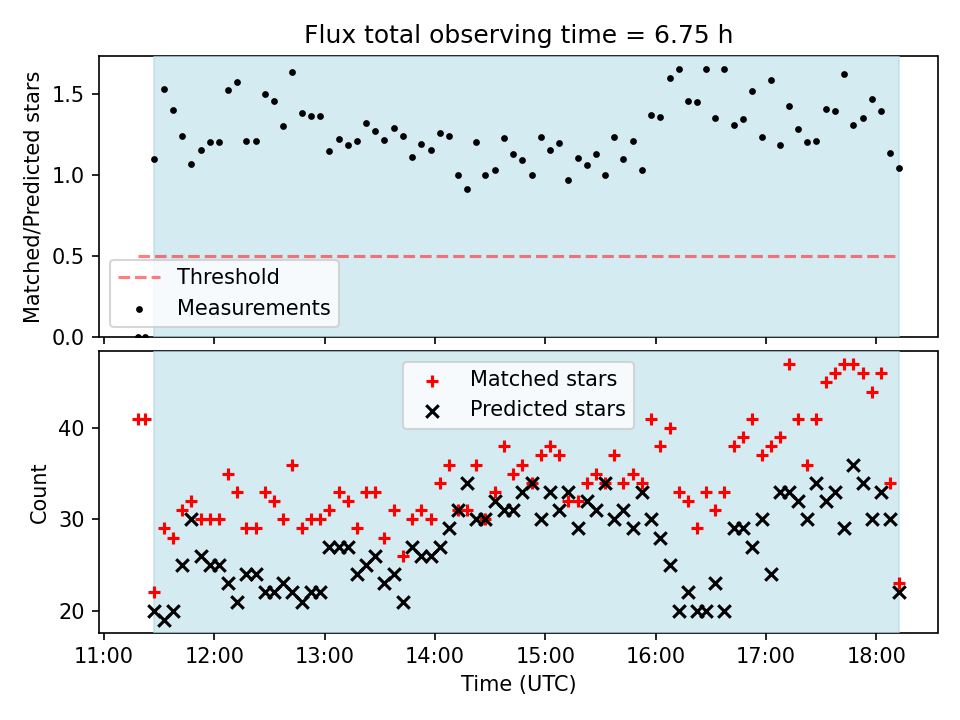 Flux total observing time = 6.75 h

Matched/Predicted stars

1.5
1.0
0.5
0.0

Threshold
Measurements

Matched stars
Predicted stars

Count

40
30
20

11:00 12:00 13:00 14:00 15:00 16:00 17:00 18:00

Time (UTC)